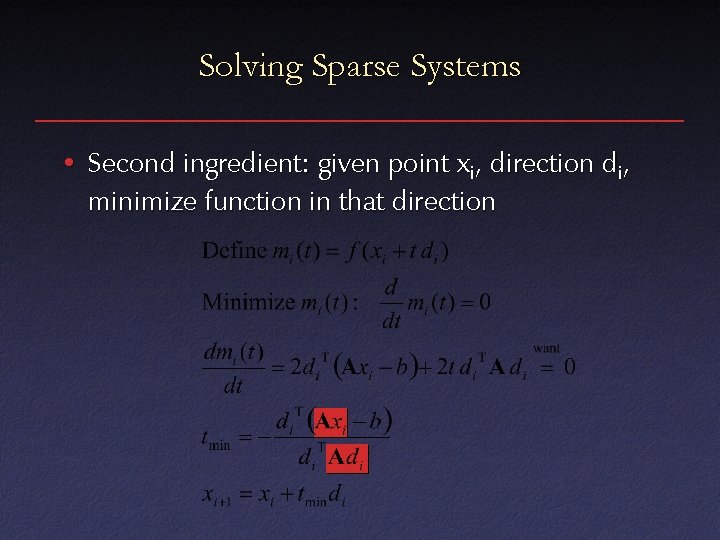 Solving Sparse Systems

• Second ingredient: given point $x_i$, direction $d_i$, minimize function in that direction

Define $m_i(t) = f(x_i + t\,d_i)$

Minimize $m_i(t)$: $\frac{d}{dt} m_i(t) = 0$

$\frac{dm_i(t)}{dt} = 2d_i^{\mathrm{T}}(\mathbf{A}x_i - b) + 2t\,d_i^{\mathrm{T}}\mathbf{A}\,d_i \overset{\text{want}}{=} 0$

$t_{\min} = -\frac{d_i^{\mathrm{T}}(\mathbf{A}x_i - b)}{d_i^{\mathrm{T}}\mathbf{A}d_i}$

$x_{i+1} = x_i + t_{\min} d_i$